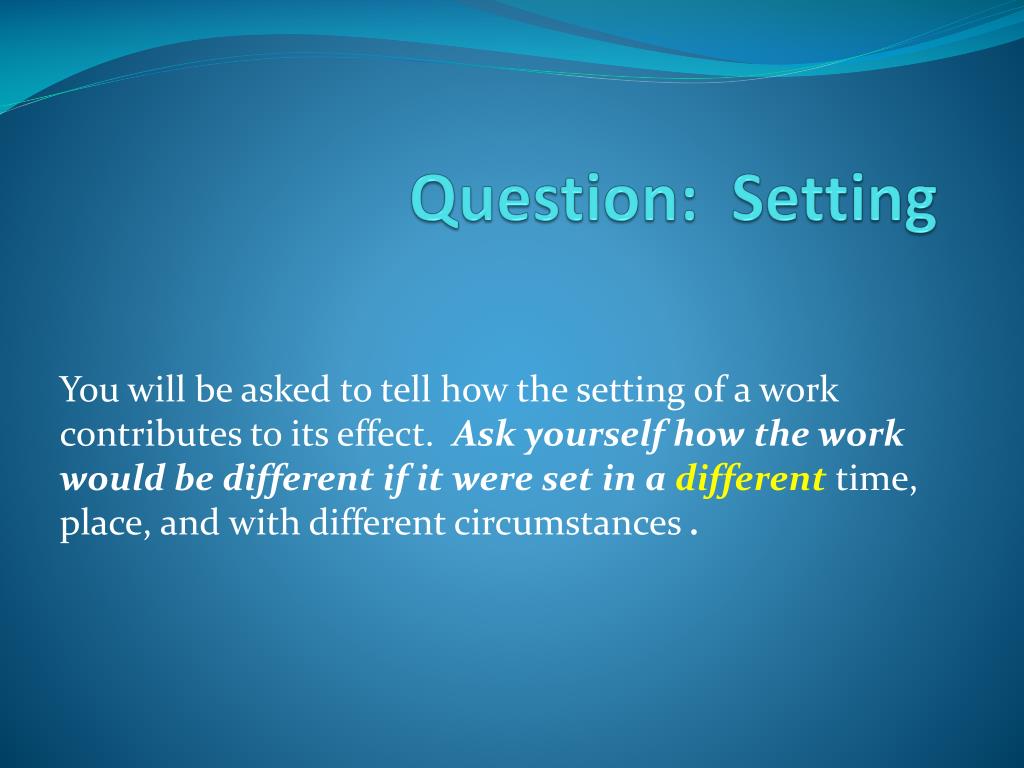 Question: Setting

You will be asked to tell how the setting of a work contributes to its effect. Ask yourself how the work would be different if it were set in a different time, place, and with different circumstances .